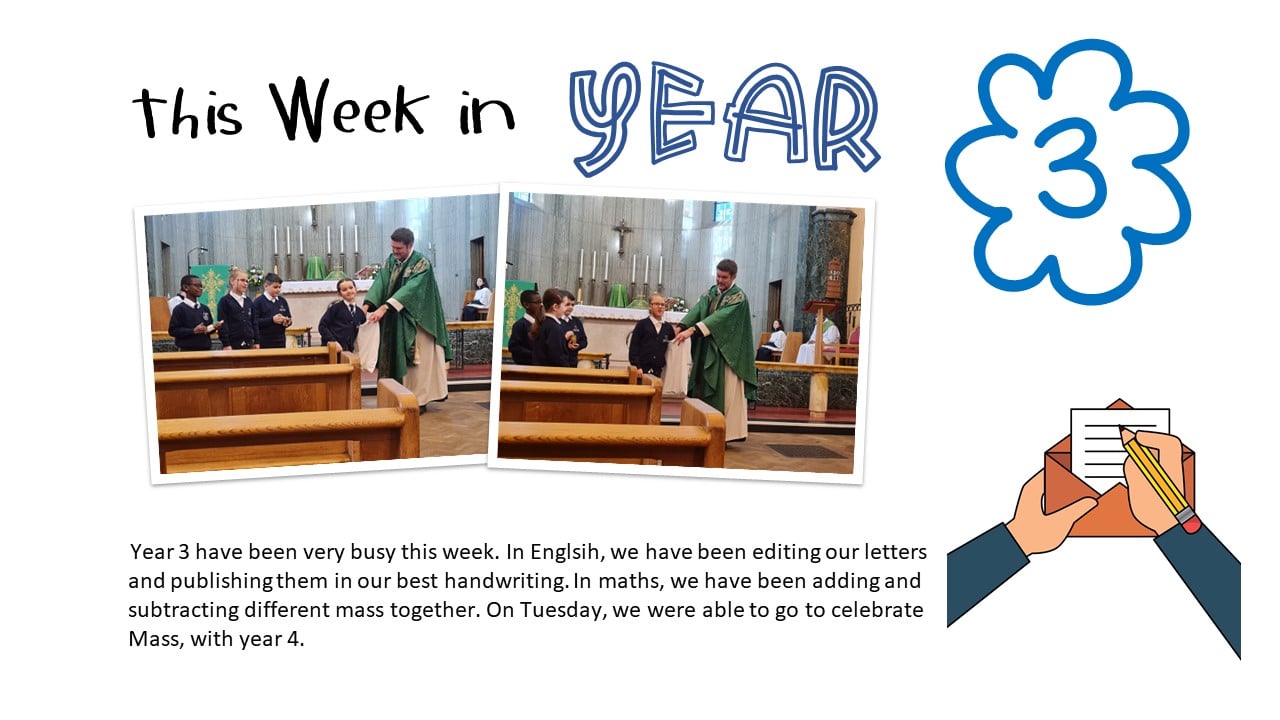 this Week in YEAR 3

Year 3 have been very busy this week. In Englsih, we have been editing our letters and publishing them in our best handwriting. In maths, we have been adding and subtracting different mass together. On Tuesday, we were able to go to celebrate Mass, with year 4.